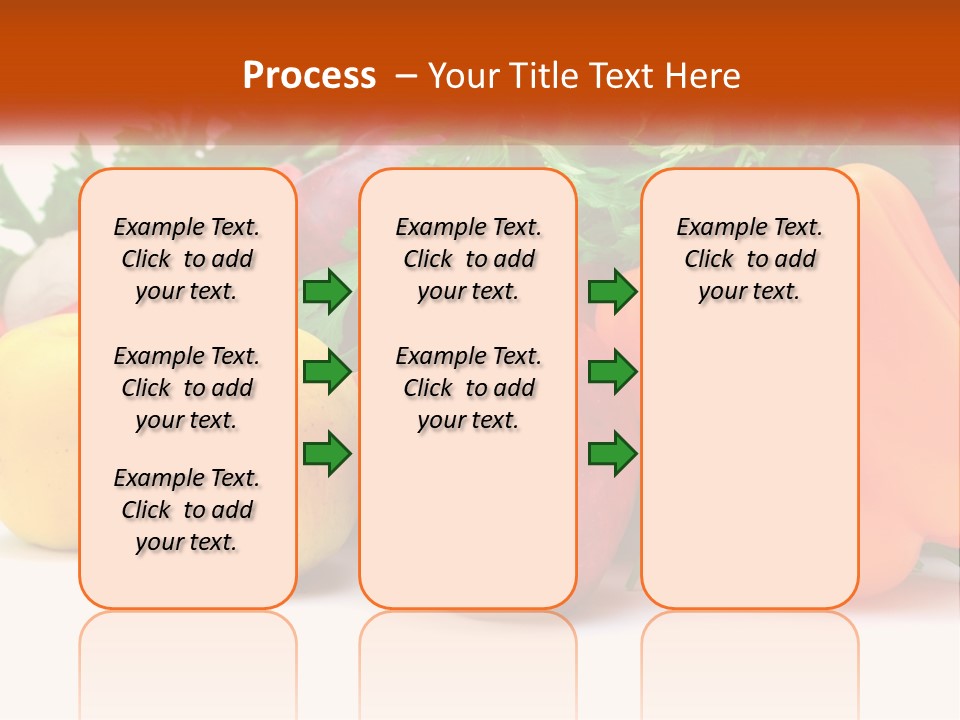 Process – Your Title Text Here

Example Text. Click to add your text.

Example Text. Click to add your text.

Example Text. Click to add your text.

Example Text. Click to add your text.

Example Text. Click to add your text.

Example Text. Click to add your text.